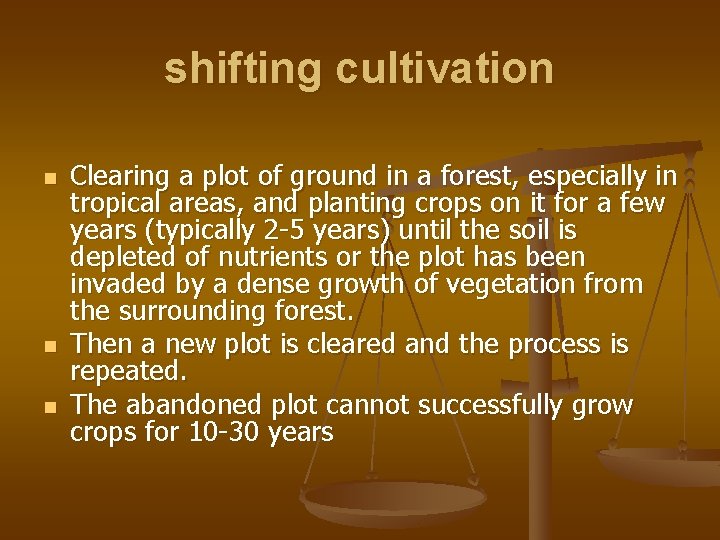 shifting cultivation

- Clearing a plot of ground in a forest, especially in tropical areas, and planting crops on it for a few years (typically 2-5 years) until the soil is depleted of nutrients or the plot has been invaded by a dense growth of vegetation from the surrounding forest.
- Then a new plot is cleared and the process is repeated.
- The abandoned plot cannot successfully grow crops for 10-30 years